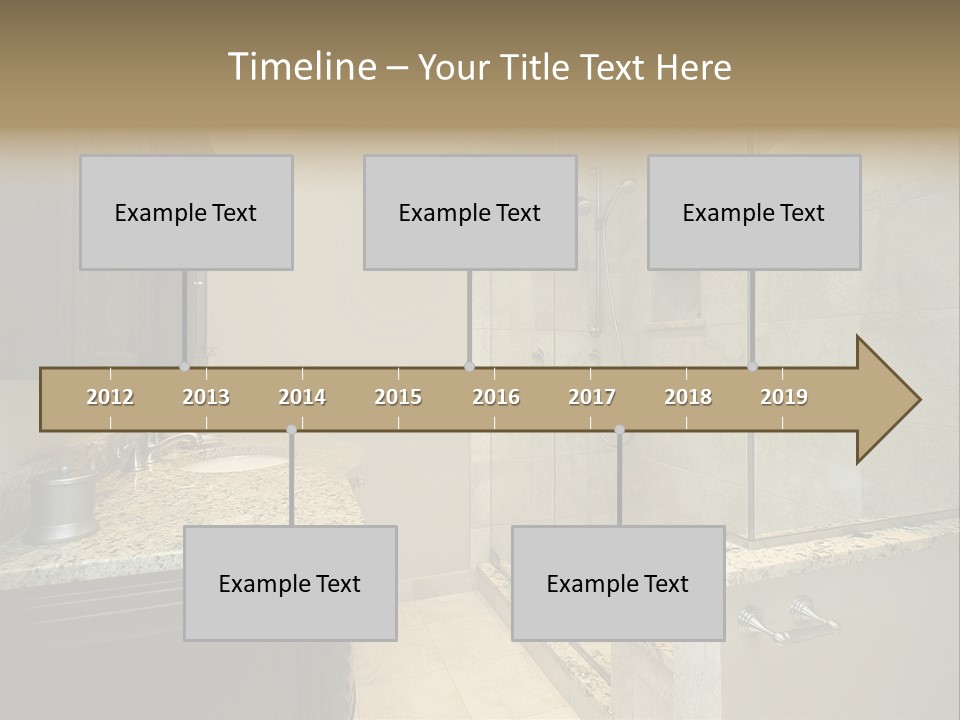 Timeline – Your Title Text Here

Example Text

Example Text

Example Text

2012 2013 2014 2015 2016 2017 2018 2019

Example Text

Example Text